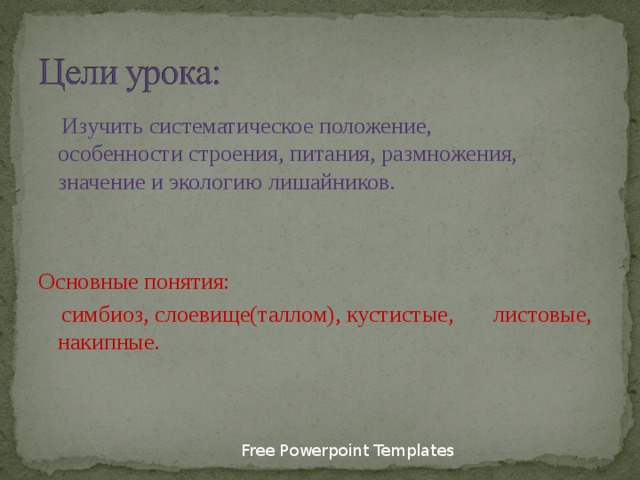 Цели урока:

Изучить систематическое положение, особенности строения, питания, размножения, значение и экологию лишайников.

Основные понятия:

симбиоз, слоевище(таллом), кустистые, листовые, накипные.

Free Powerpoint Templates